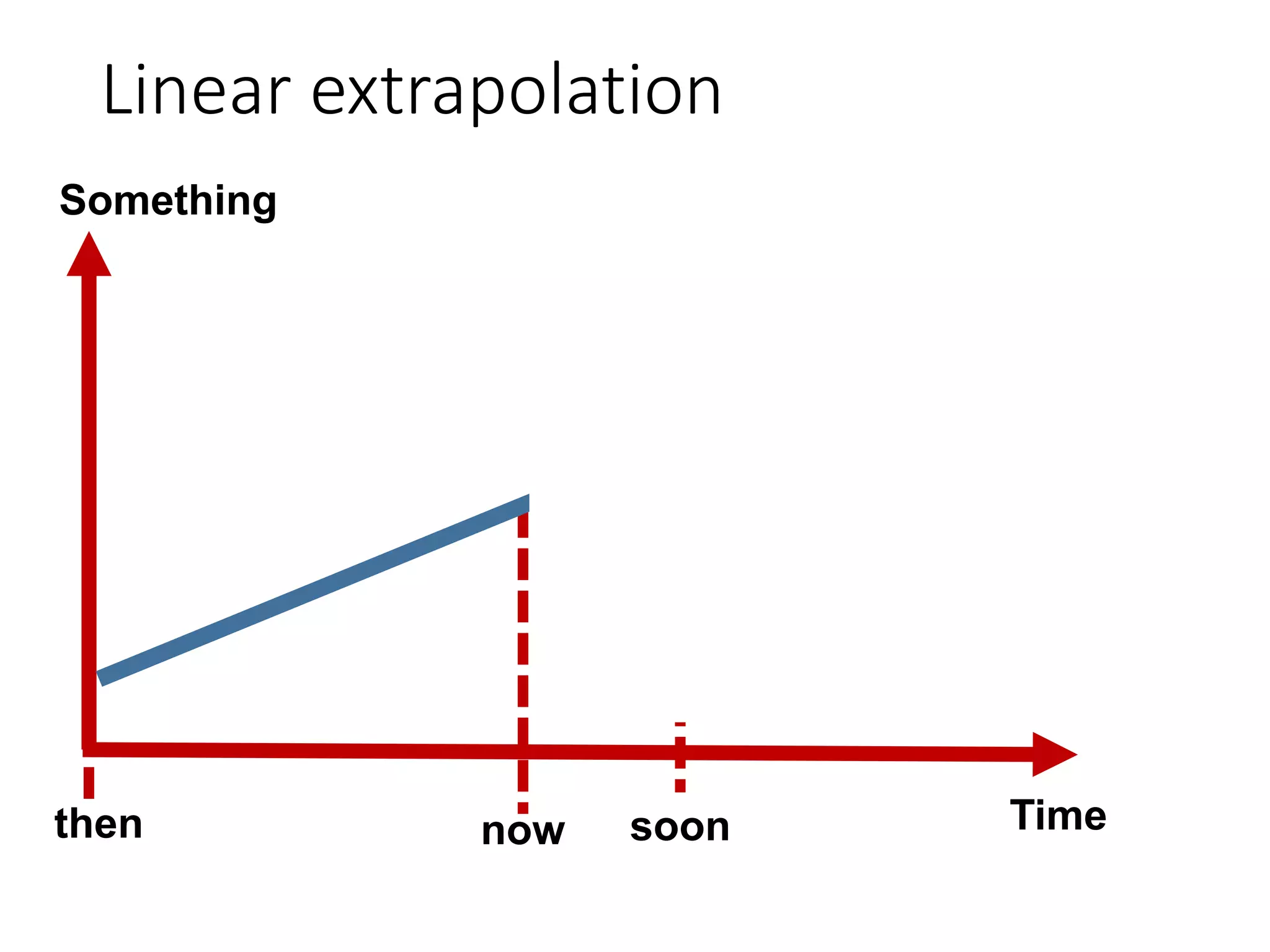 Linear extrapolation

Something

then

now

soon

Time